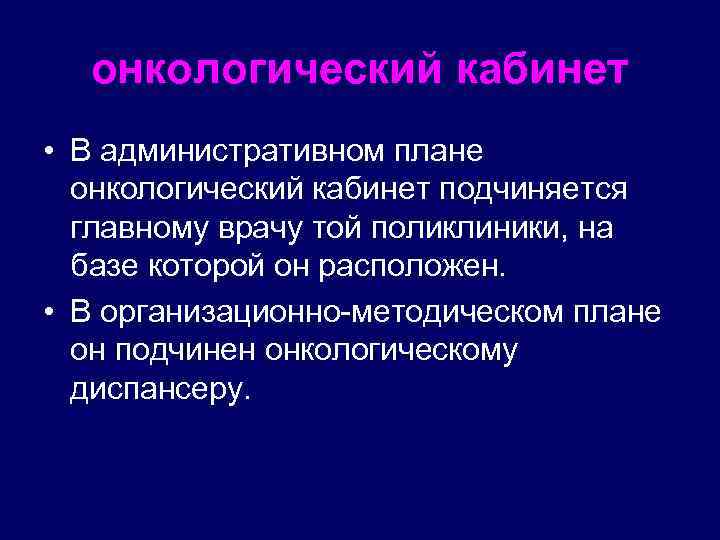 онкологический кабинет

• В административном плане онкологический кабинет подчиняется главному врачу той поликлиники, на базе которой он расположен.

• В организационно-методическом плане он подчинен онкологическому диспансеру.